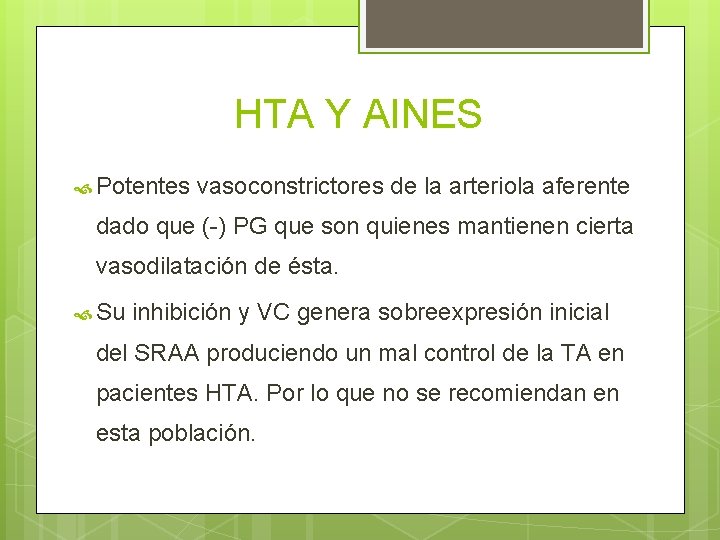 HTA Y AINES

Potentes vasoconstrictores de la arteriola aferente dado que (-) PG que son quienes mantienen cierta vasodilatación de ésta.

Su inhibición y VC genera sobreexpresión inicial del SRAA produciendo un mal control de la TA en pacientes HTA. Por lo que no se recomiendan en esta población.